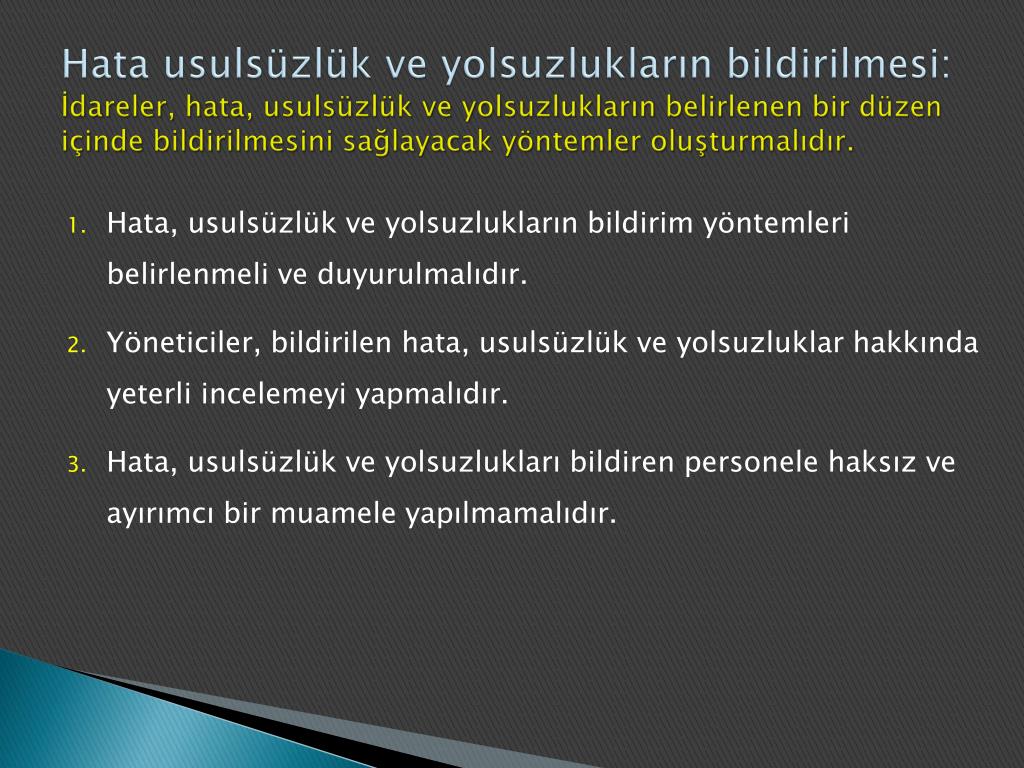 Hata usulsüzlük ve yolsuzlukların bildirilmesi:
İdareler, hata, usulsüzlük ve yolsuzlukların belirlenen bir düzen içinde bildirilmesini sağlayacak yöntemler oluşturmalıdır.

1. Hata, usulsüzlük ve yolsuzlukların bildirim yöntemleri belirlenmeli ve duyurulmalıdır.

2. Yöneticiler, bildirilen hata, usulsüzlük ve yolsuzluklar hakkında yeterli incelemeyi yapmalıdır.

3. Hata, usulsüzlük ve yolsuzlukları bildiren personele haksız ve ayırımcı bir muamele yapılmamalıdır.